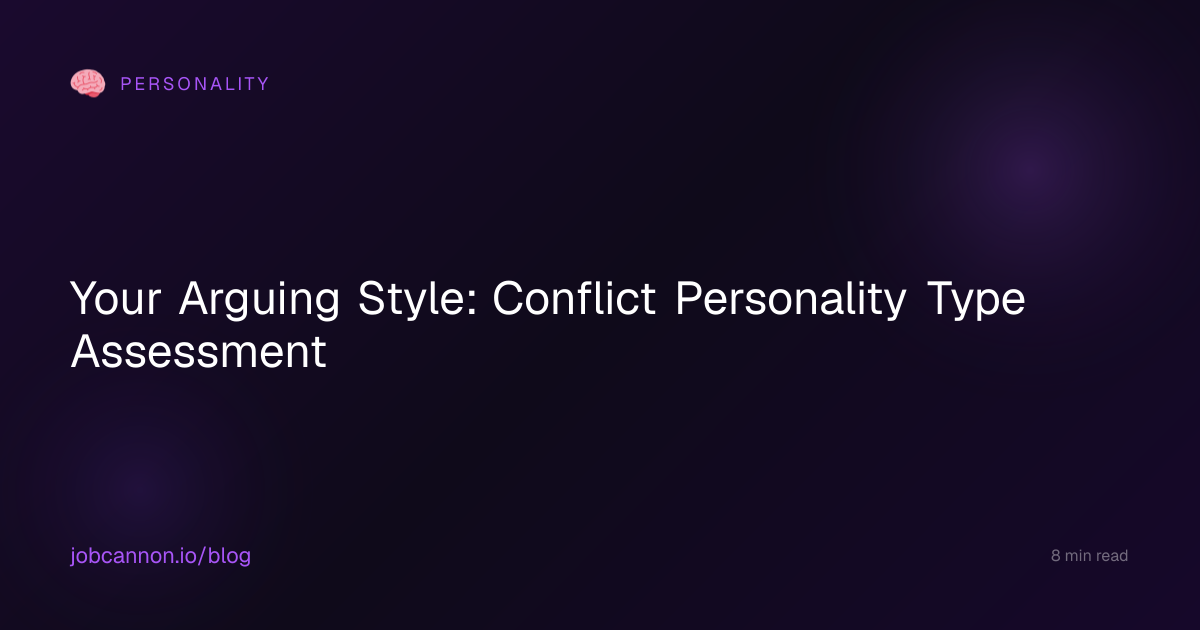 PERSONALITY

Your Arguing Style: Conflict Personality Type Assessment

jobcannon.io/blog

8 min read